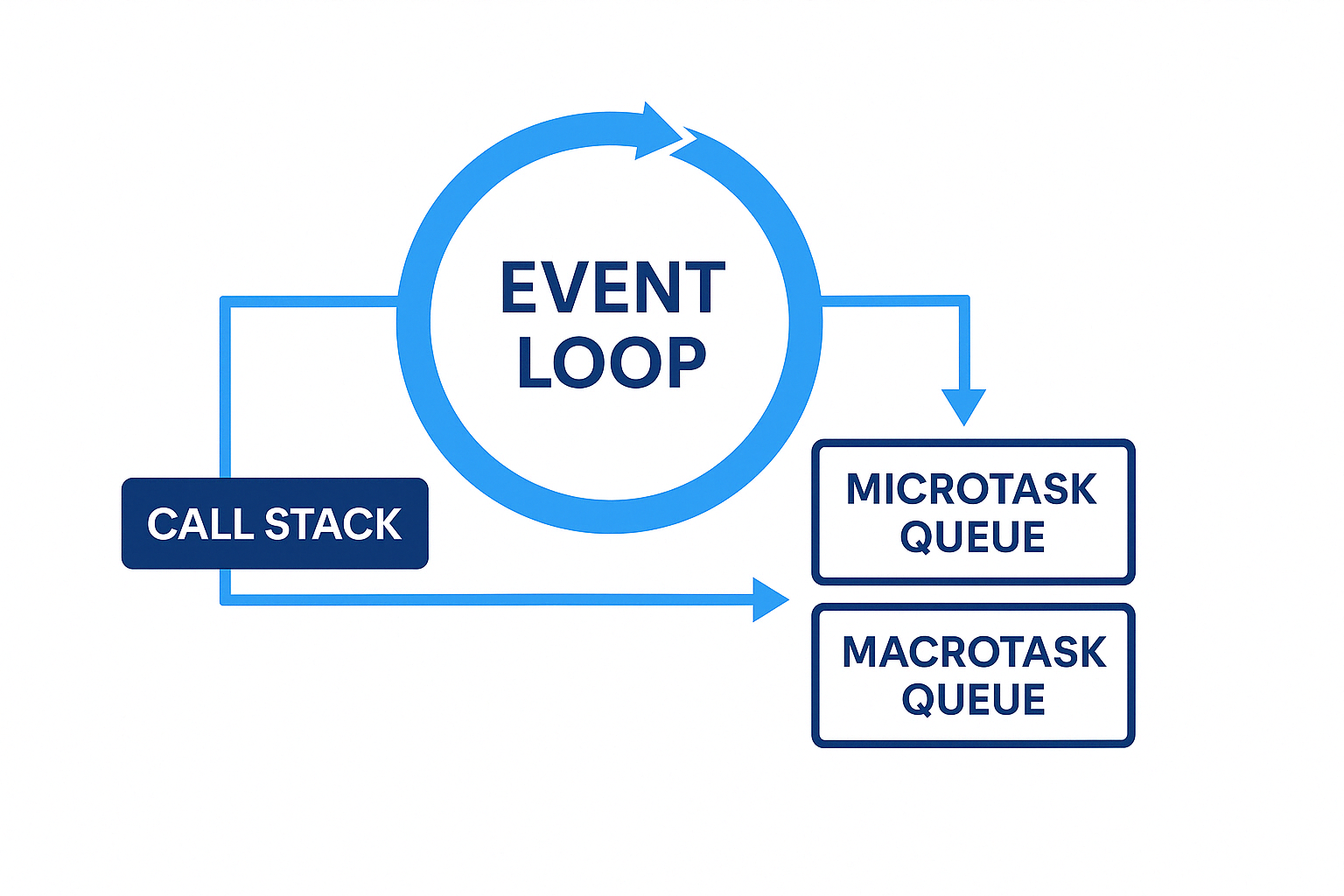 EVENT LOOP

CALL STACK

MICROTASK QUEUE

MACROTASK QUEUE